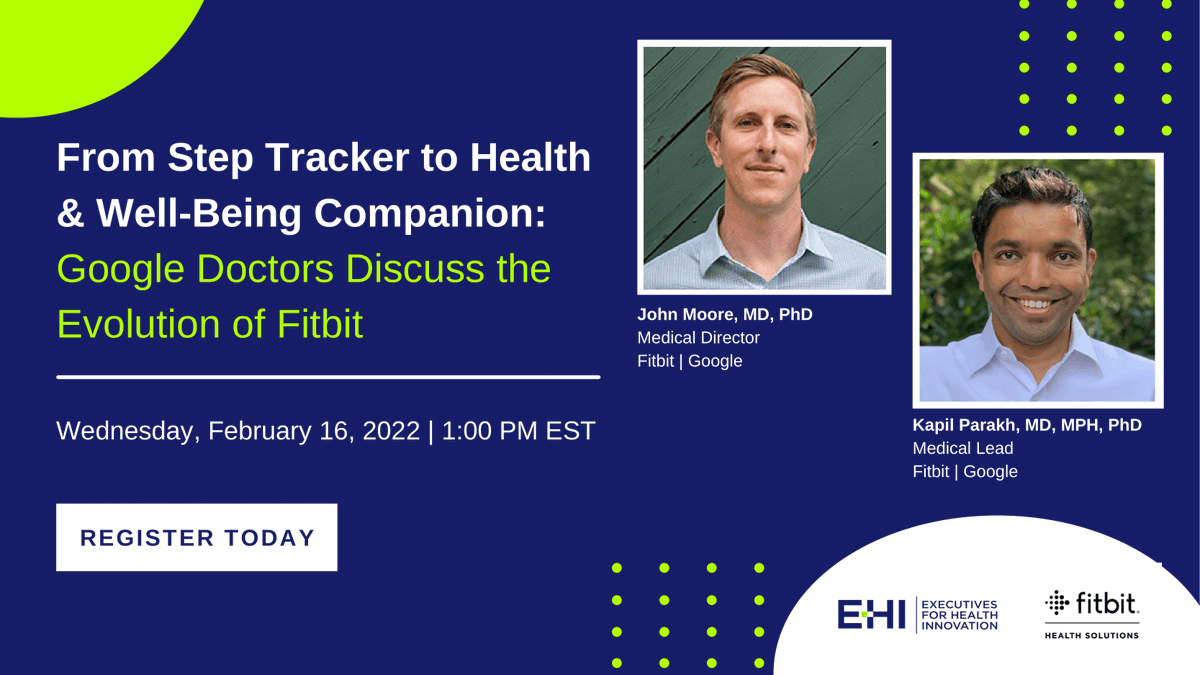 From Step Tracker to Health & Well-Being Companion: Google Doctors Discuss the Evolution of Fitbit

Wednesday, February 16, 2022 | 1:00 PM EST

REGISTER TODAY

John Moore, MD, PhD
Medical Director
Fitbit | Google

Kapil Parakh, MD, MPH, PhD
Medical Lead
Fitbit | Google

EHI EXECUTIVES FOR HEALTH INNOVATION

fitbit
HEALTH SOLUTIONS